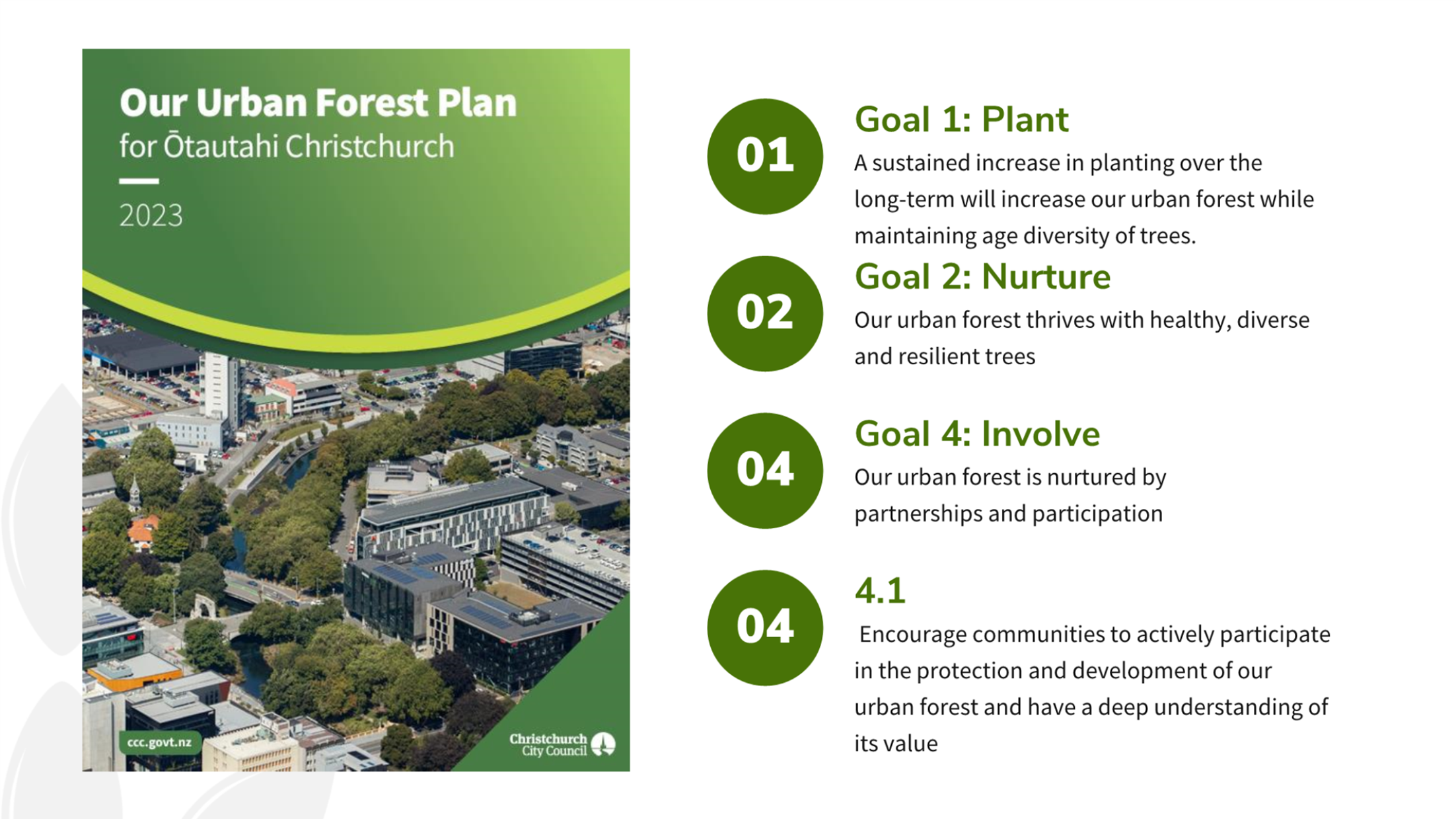 Our Urban Forest Plan
for Ōtautahi Christchurch

2023

ccc.govt.nz

Christchurch City Council

01

Goal 1: Plant

A sustained increase in planting over the long-term will increase our urban forest while maintaining age diversity of trees.

02

Goal 2: Nurture

Our urban forest thrives with healthy, diverse and resilient trees

04

Goal 4: Involve

Our urban forest is nurtured by partnerships and participation

04

4.1

Encourage communities to actively participate in the protection and development of our urban forest and have a deep understanding of its value